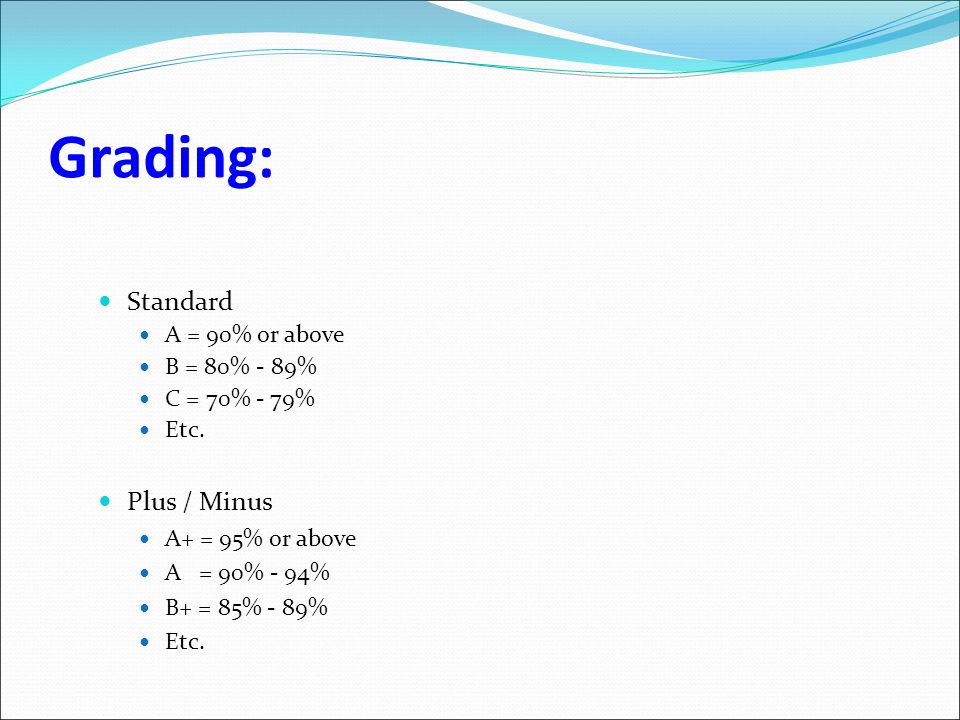 Grading:

- Standard
  - A = 90% or above
  - B = 80% - 89%
  - C = 70% - 79%
  - Etc.

- Plus / Minus
  - A+ = 95% or above
  - A = 90% - 94%
  - B+ = 85% - 89%
  - Etc.